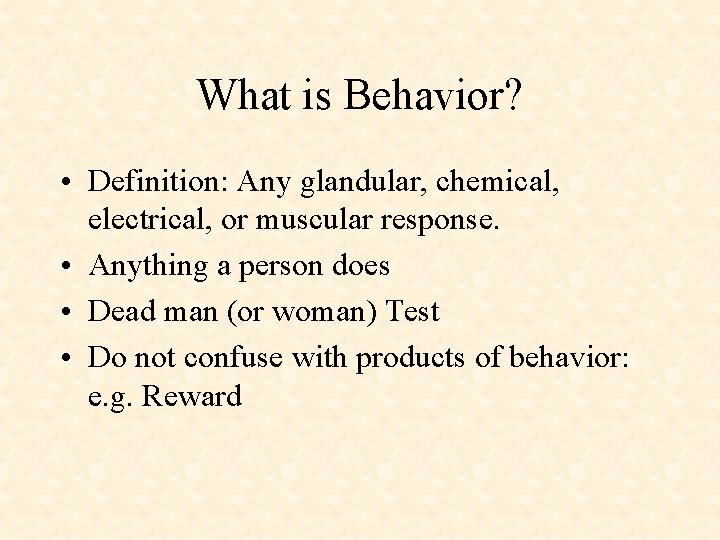 What is Behavior?

• Definition: Any glandular, chemical, electrical, or muscular response.
• Anything a person does
• Dead man (or woman) Test
• Do not confuse with products of behavior: e.g. Reward